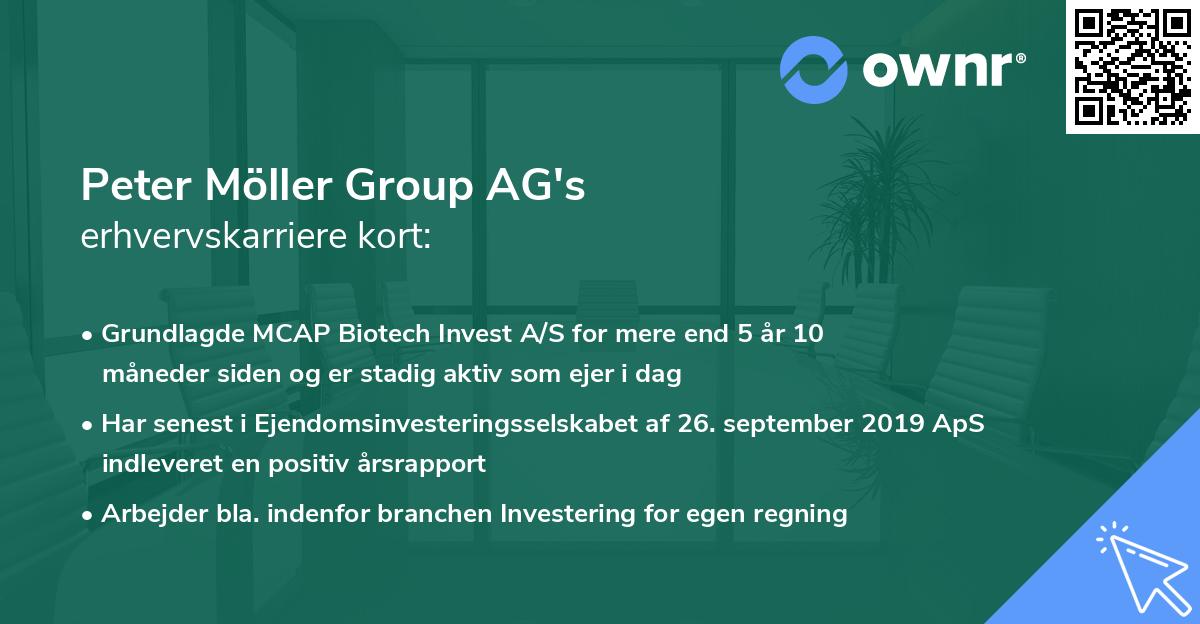 ownr®

Peter Möller Group AG's
erhvervskarriere kort:

• Grundlagde MCAP Biotech Invest A/S for mere end 5 år 10 måneder siden og er stadig aktiv som ejer i dag
• Har senest i Ejendomsinvesteringsselskabet af 26. september 2019 ApS indleveret en positiv årsrapport
• Arbejder bla. indenfor branchen Investering for egen regning